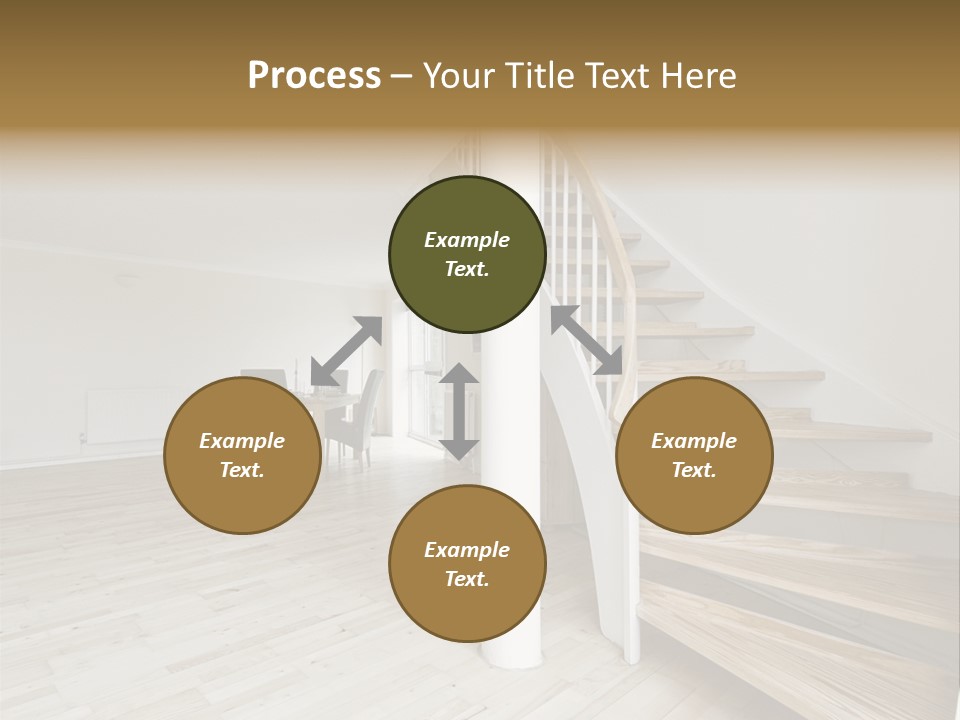 Process – Your Title Text Here

Example Text.

Example Text.

Example Text.

Example Text.